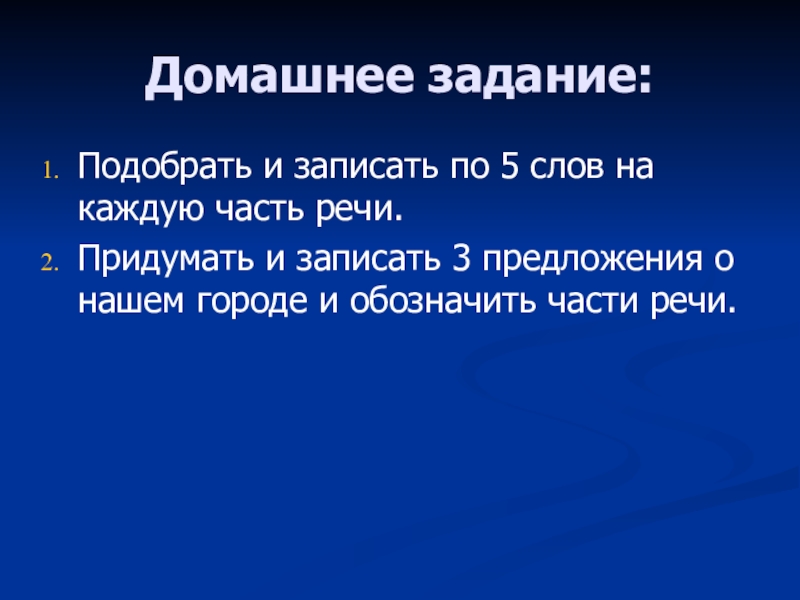 Домашнее задание:

1. Подобрать и записать по 5 слов на каждую часть речи.
2. Придумать и записать 3 предложения о нашем городе и обозначить части речи.